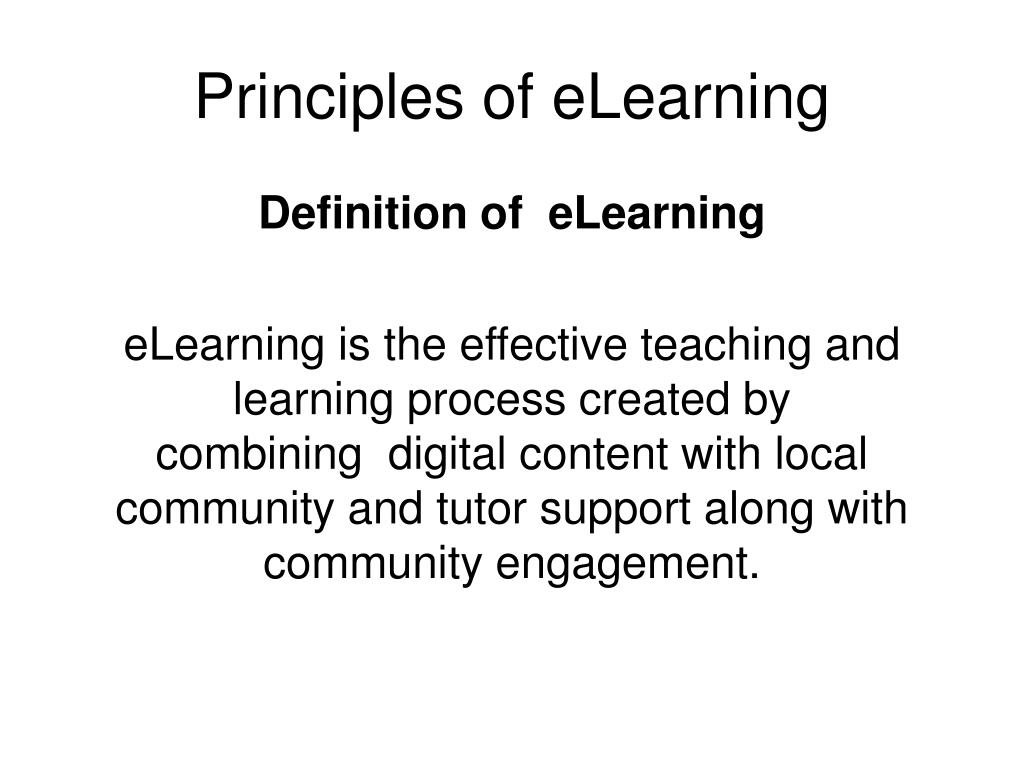 Principles of eLearning

Definition of eLearning

eLearning is the effective teaching and learning process created by combining digital content with local community and tutor support along with community engagement.